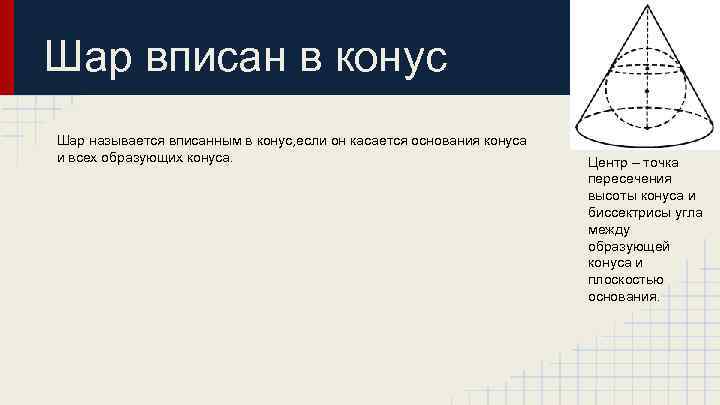 Шар вписан в конус

Шар называется вписанным в конус,если он касается основания конуса и всех образующих конуса.

Центр – точка пересечения высоты конуса и биссектрисы угла между образующей конуса и плоскостью основания.